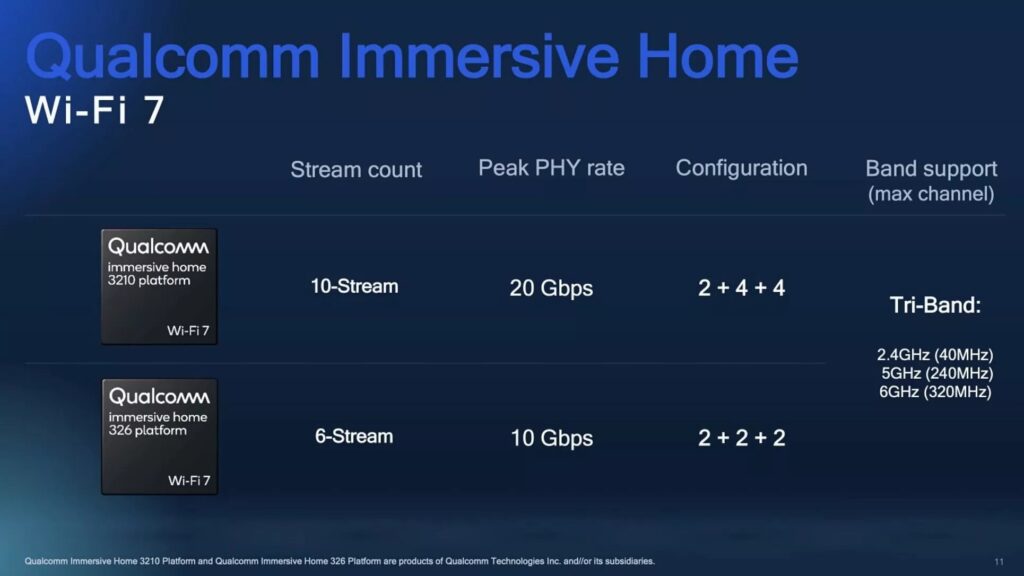 Qualcomm Immersive Home
Wi-Fi 7

| | Stream count | Peak PHY rate | Configuration | Band support (max channel) |
|---|---|---|---|---|
| Qualcomm immersive home 3210 platform Wi-Fi 7 | 10-Stream | 20 Gbps | 2 + 4 + 4 | Tri-Band: 2.4GHz (40MHz) 5GHz (240MHz) 6GHz (320MHz) |
| Qualcomm immersive home 326 platform Wi-Fi 7 | 6-Stream | 10 Gbps | 2 + 2 + 2 | |

Qualcomm Immersive Home 3210 Platform and Qualcomm Immersive Home 326 Platform are products of Qualcomm Technologies Inc. and//or its subsidiaries.

11